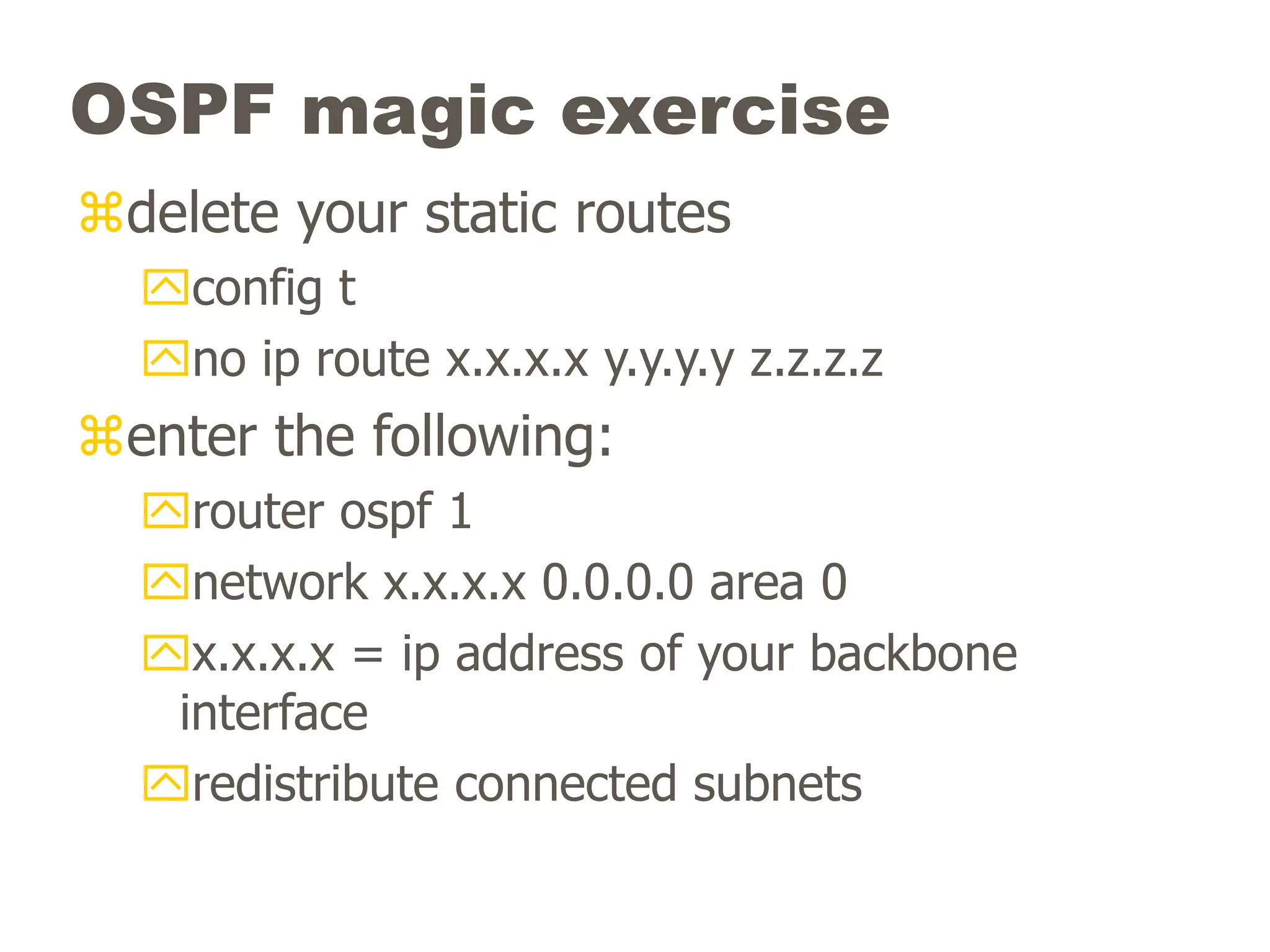 OSPF magic exercise

⌘delete your static routes

config t

no ip route x.x.x.x y.y.y.y z.z.z.z

⌘enter the following:

router ospf 1

network x.x.x.x 0.0.0.0 area 0

x.x.x.x = ip address of your backbone interface

redistribute connected subnets